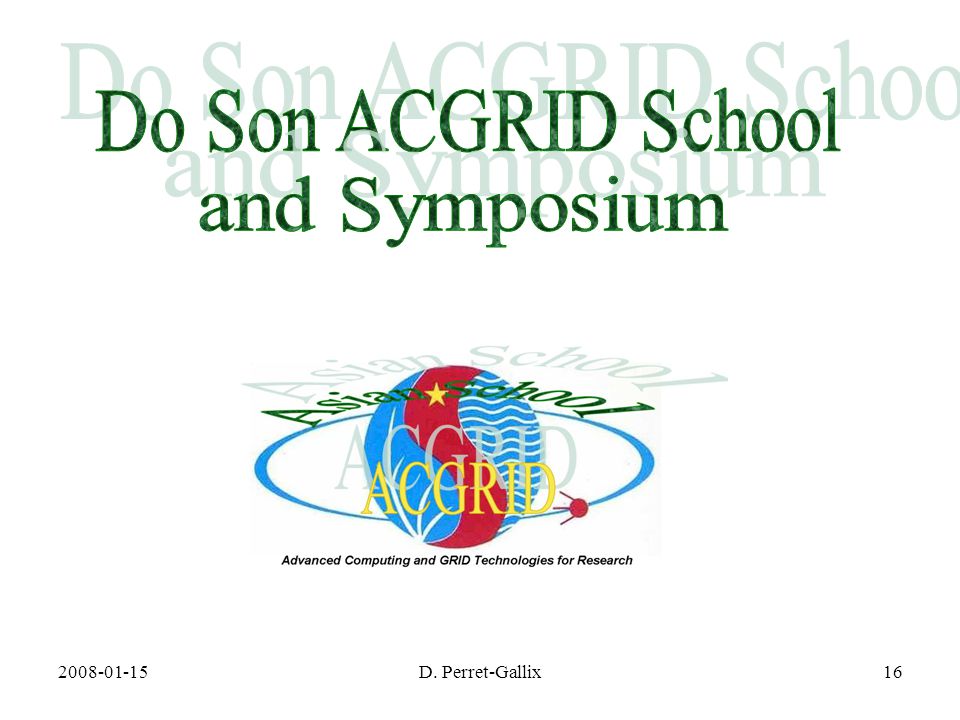 Do Son ACGRID School and Symposium

Asian School

ACGRID

Advanced Computing and GRID Technologies for Research

2008-01-15

D. Perret-Gallix

16